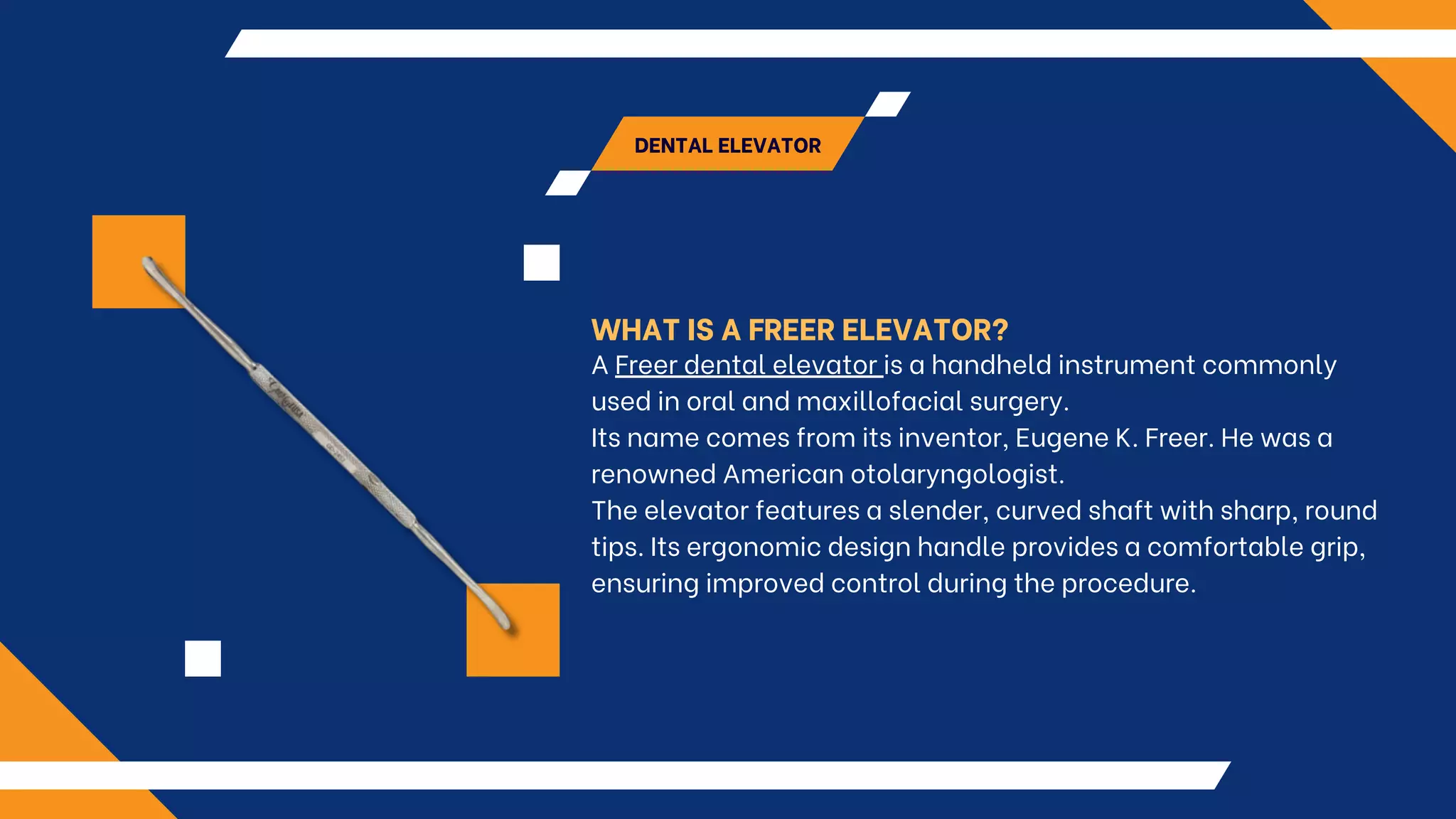 DENTAL ELEVATOR

WHAT IS A FREER ELEVATOR?

A Freer dental elevator is a handheld instrument commonly used in oral and maxillofacial surgery.

Its name comes from its inventor, Eugene K. Freer. He was a renowned American otolaryngologist.

The elevator features a slender, curved shaft with sharp, round tips. Its ergonomic design handle provides a comfortable grip, ensuring improved control during the procedure.